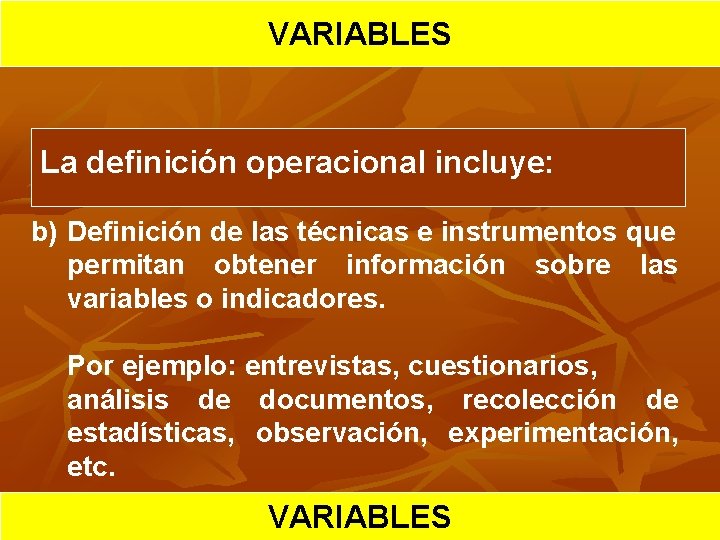 VARIABLES

La definición operacional incluye:

b) Definición de las técnicas e instrumentos que permitan obtener información sobre las variables o indicadores.

Por ejemplo: entrevistas, cuestionarios, análisis de documentos, recolección de estadísticas, observación, experimentación, etc.

VARIABLES